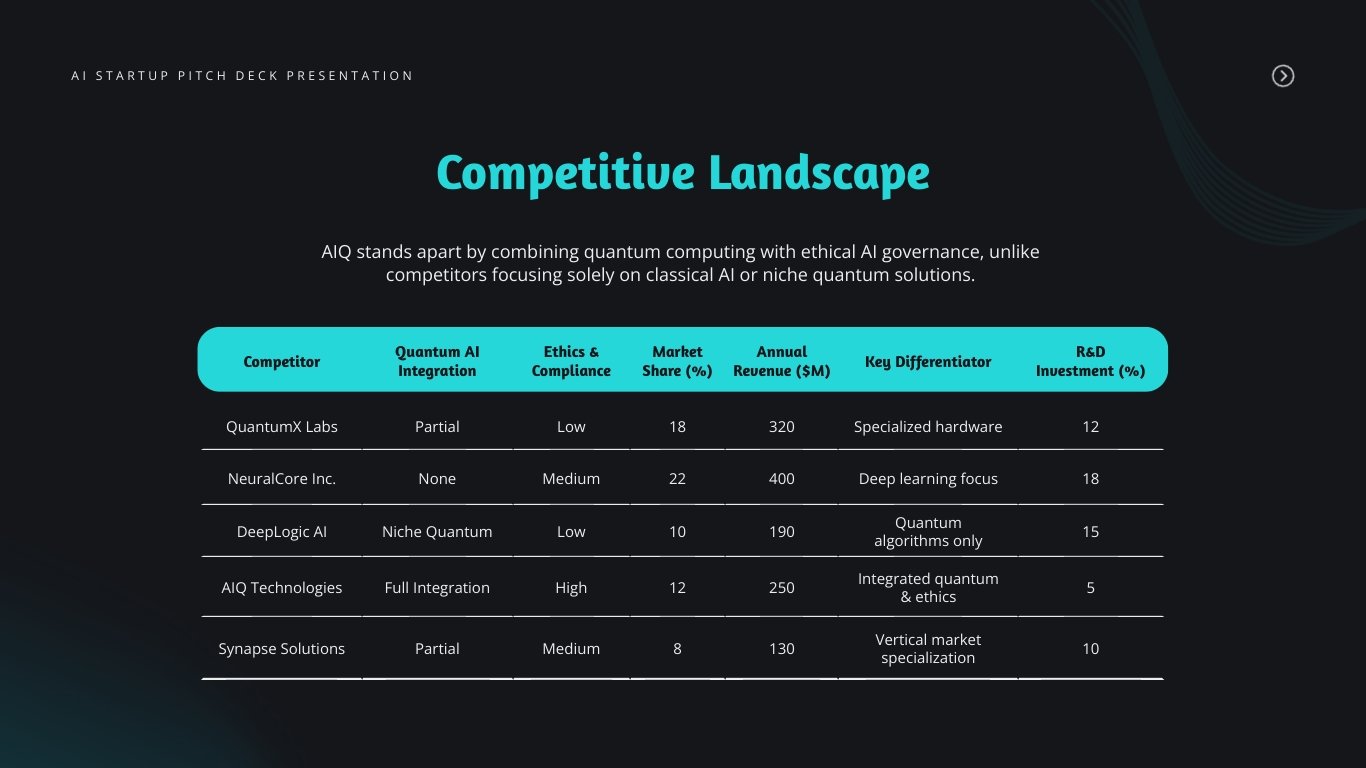 AI STARTUP PITCH DECK PRESENTATION

Competitive Landscape

AIQ stands apart by combining quantum computing with ethical AI governance, unlike competitors focusing solely on classical AI or niche quantum solutions.

| Competitor | Quantum AI Integration | Ethics & Compliance | Market Share (%) | Annual Revenue ($M) | Key Differentiator | R&D Investment (%) |
|---|---|---|---|---|---|---|
| QuantumX Labs | Partial | Low | 18 | 320 | Specialized hardware | 12 |
| NeuralCore Inc. | None | Medium | 22 | 400 | Deep learning focus | 18 |
| DeepLogic AI | Niche Quantum | Low | 10 | 190 | Quantum algorithms only | 15 |
| AIQ Technologies | Full Integration | High | 12 | 250 | Integrated quantum & ethics | 5 |
| Synapse Solutions | Partial | Medium | 8 | 130 | Vertical market specialization | 10 |